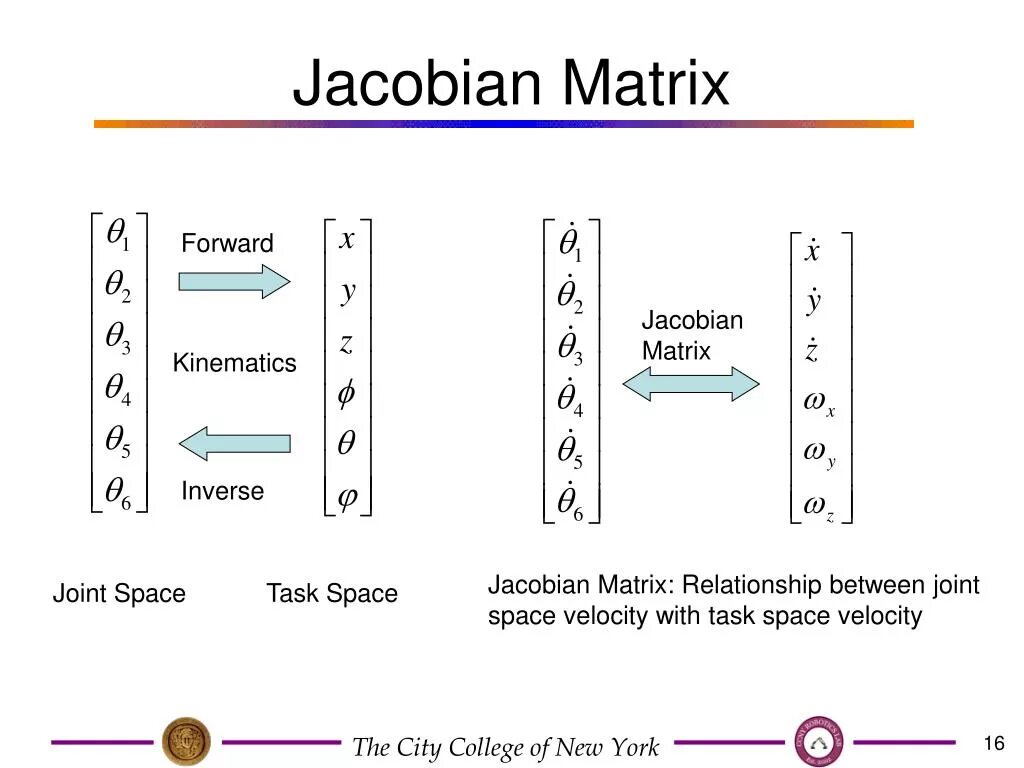 Jacobian Matrix

$\begin{bmatrix} \theta_1 \\ \theta_2 \\ \theta_3 \\ \theta_4 \\ \theta_5 \\ \theta_6 \end{bmatrix}$ Forward Kinematics Inverse $\begin{bmatrix} x \\ y \\ z \\ \phi \\ \theta \\ \varphi \end{bmatrix}$

$\begin{bmatrix} \dot{\theta}_1 \\ \dot{\theta}_2 \\ \dot{\theta}_3 \\ \dot{\theta}_4 \\ \dot{\theta}_5 \\ \dot{\theta}_6 \end{bmatrix}$ Jacobian Matrix $\begin{bmatrix} \dot{x} \\ \dot{y} \\ \dot{z} \\ \omega_x \\ \omega_y \\ \omega_z \end{bmatrix}$

Joint Space

Task Space

Jacobian Matrix: Relationship between joint space velocity with task space velocity

The City College of New York

16